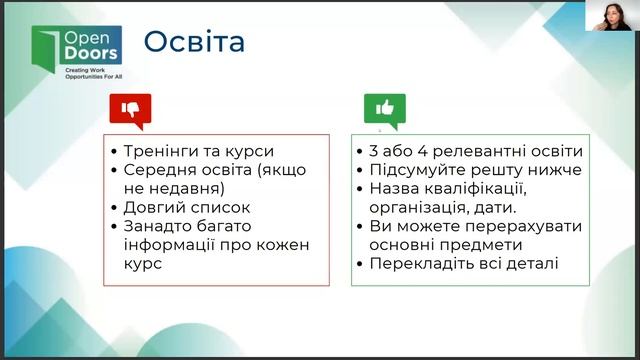 Open Doors
Creating Work Opportunities For All

Освіта

• Тренінги та курси
• Середня освіта (якщо не недавня)
• Довгий список
• Занадто багато інформації про кожен курс

• 3 або 4 релевантні освіти
• Підсумуйте решту нижче
• Назва кваліфікації, організація, дати.
• Ви можете перерахувати основні предмети
• Перекладіть всі деталі